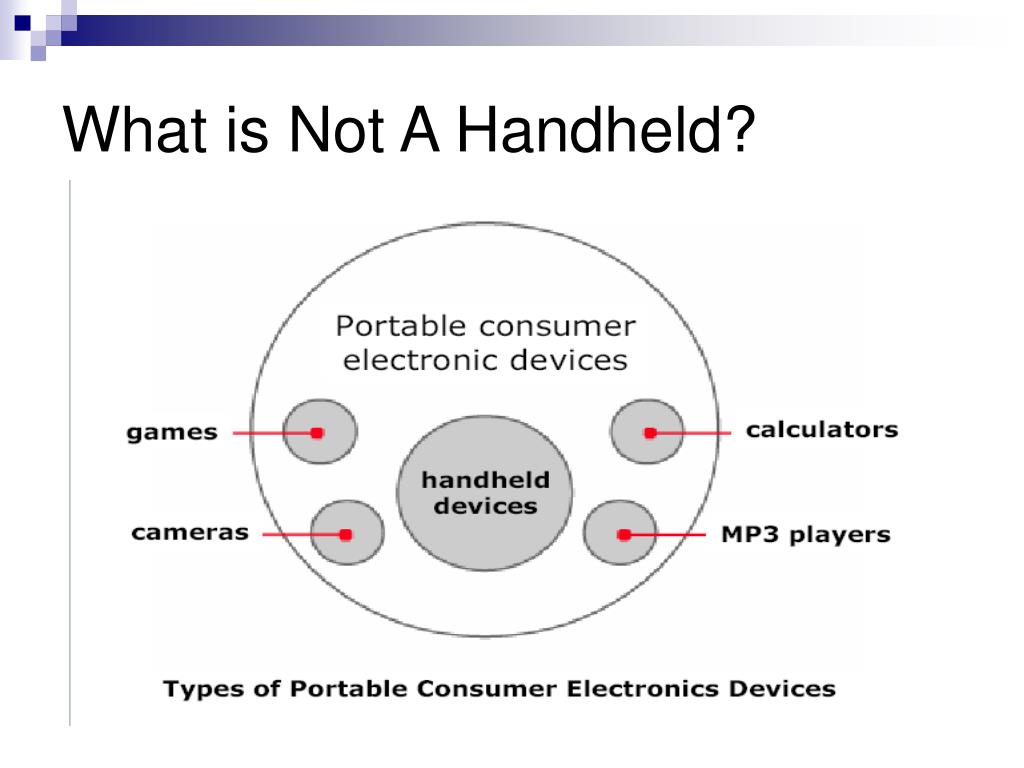 What is Not A Handheld?

Portable consumer electronic devices

games

calculators

handheld devices

cameras

MP3 players

Types of Portable Consumer Electronics Devices